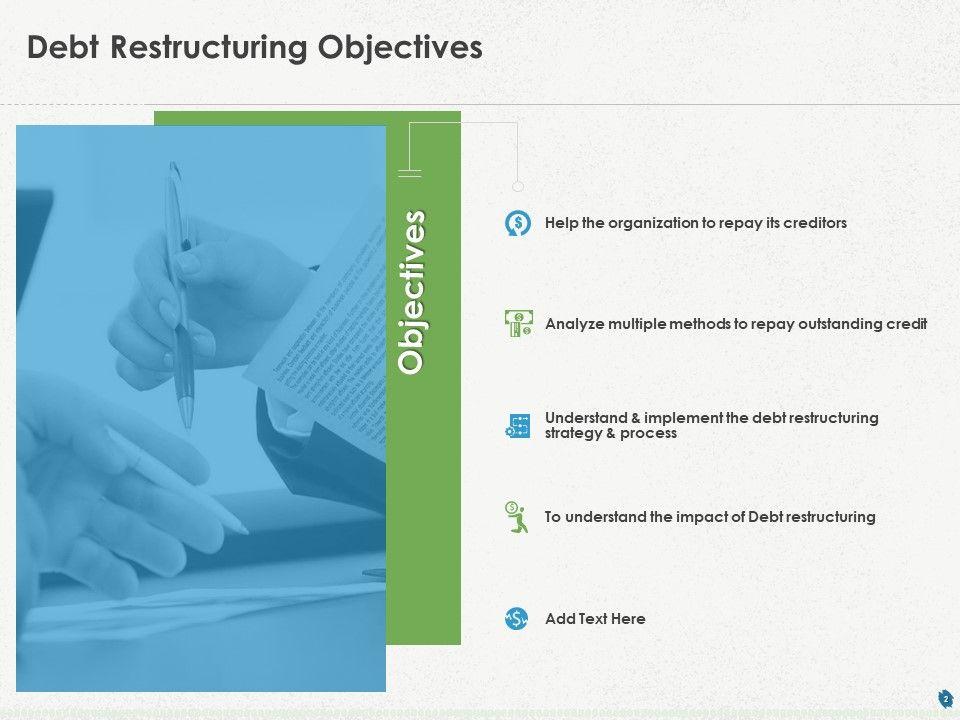 Debt Restructuring Objectives

Objectives

Help the organization to repay its creditors

Analyze multiple methods to repay outstanding credit

Understand & implement the debt restructuring strategy & process

To understand the impact of Debt restructuring

Add Text Here

2